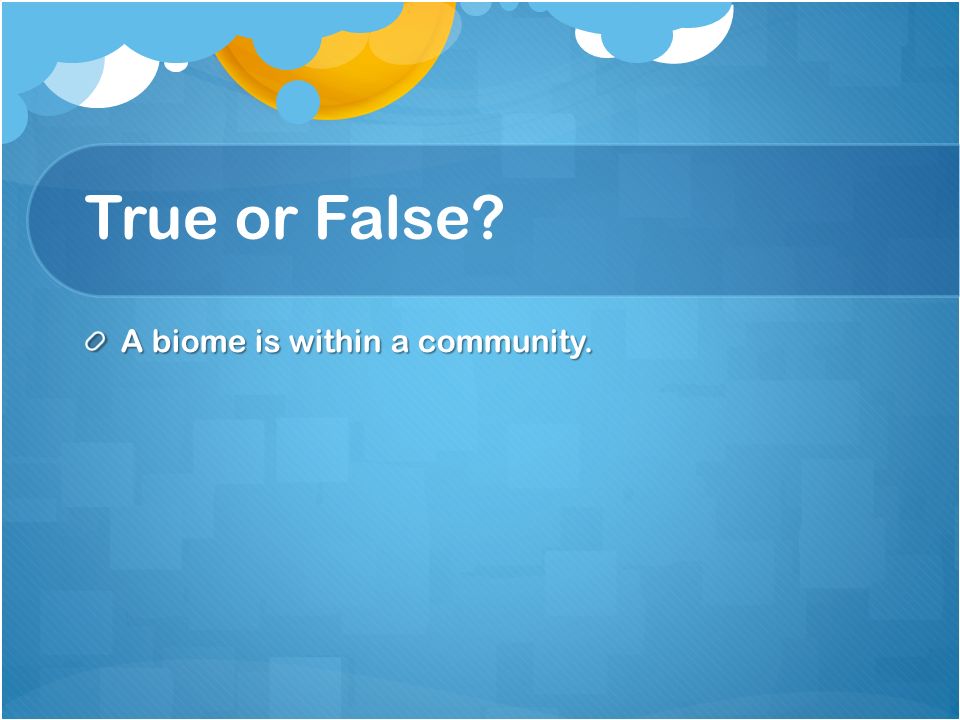 True or False?

A biome is within a community.